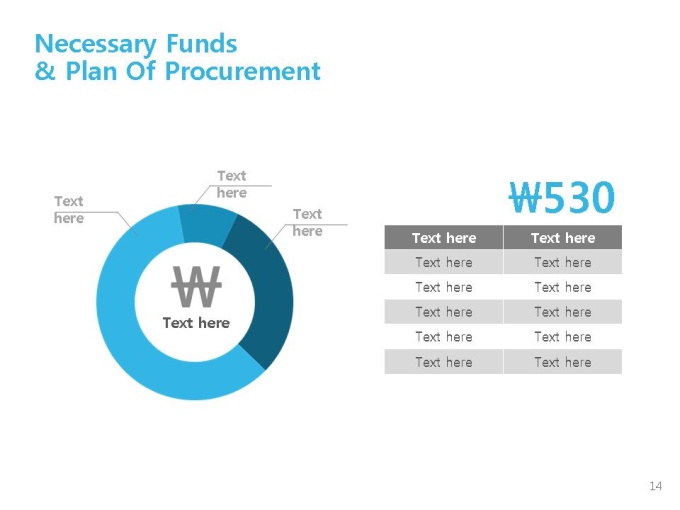 Necessary Funds
& Plan Of Procurement

Text here

Text here

Text here

₩

Text here

₩530

| Text here | Text here |
|---|---|
| Text here | Text here |
| Text here | Text here |
| Text here | Text here |
| Text here | Text here |
| Text here | Text here |

14